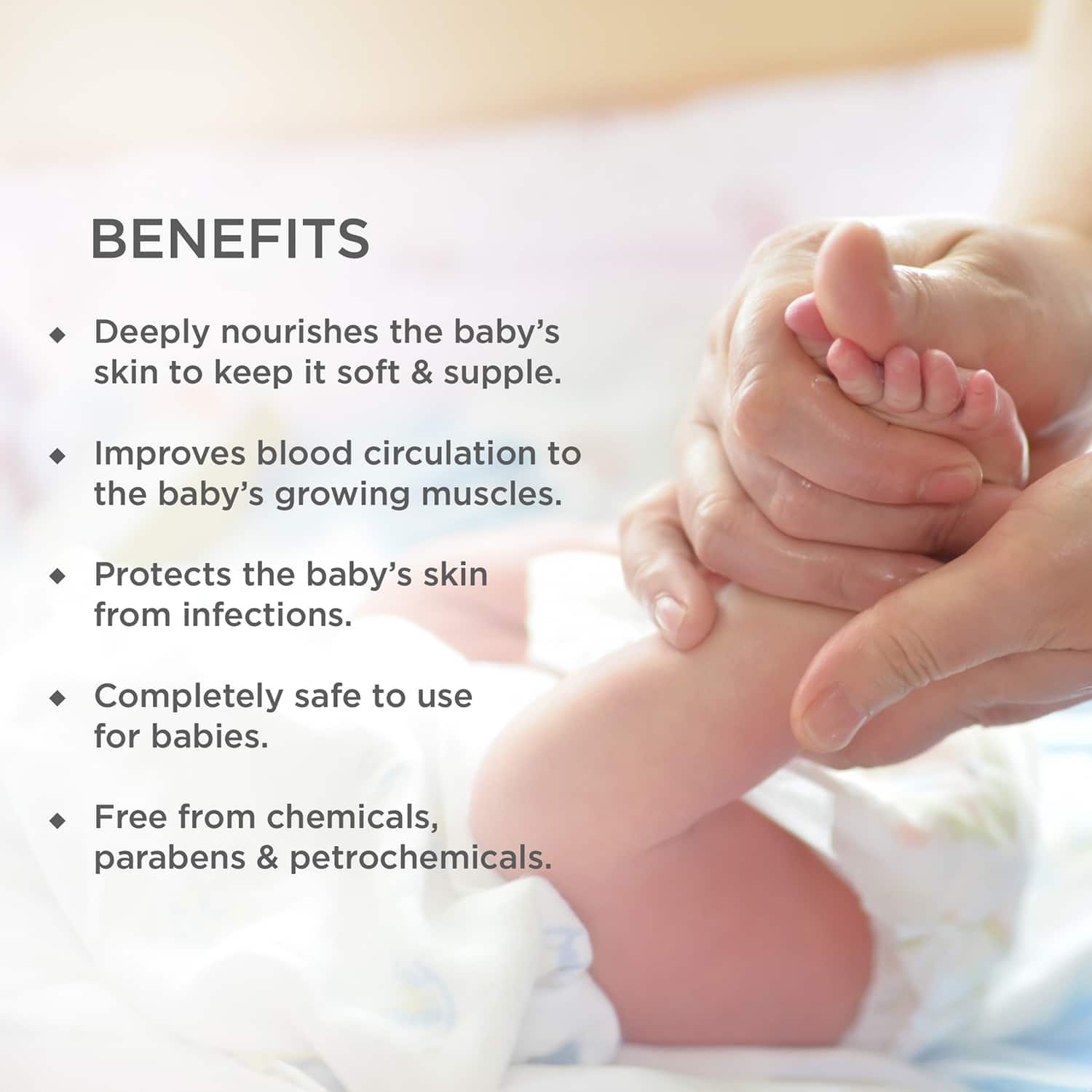 BENEFITS

◆ Deeply nourishes the baby's skin to keep it soft & supple.

◆ Improves blood circulation to the baby's growing muscles.

◆ Protects the baby's skin from infections.

◆ Completely safe to use for babies.

◆ Free from chemicals, parabens & petrochemicals.